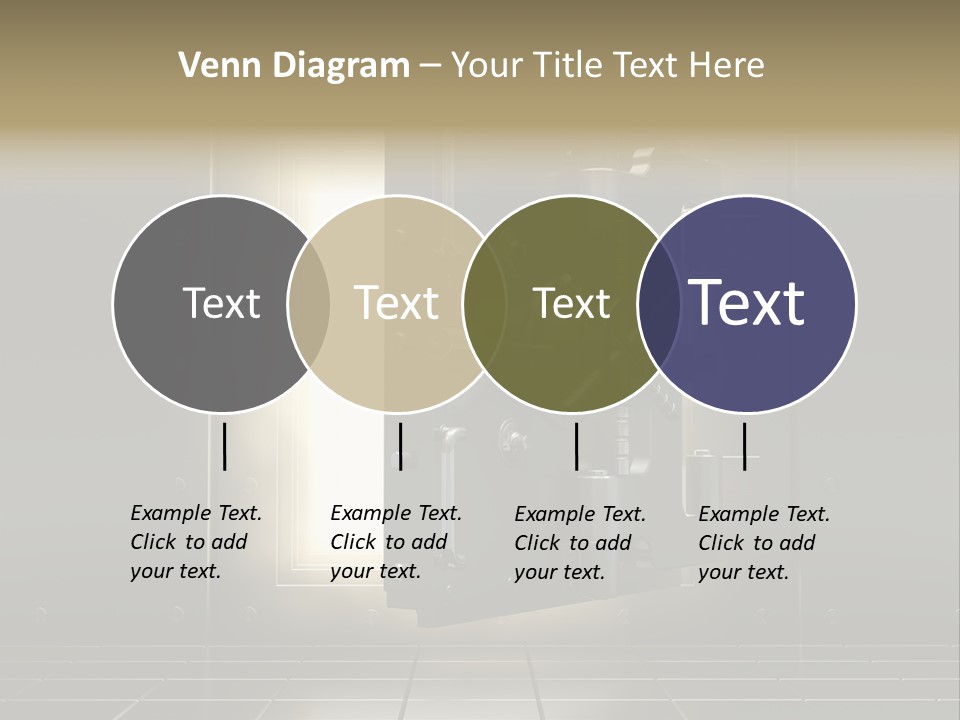 Venn Diagram – Your Title Text Here

Text

Text

Text

Text

Example Text. Click to add your text.

Example Text. Click to add your text.

Example Text. Click to add your text.

Example Text. Click to add your text.